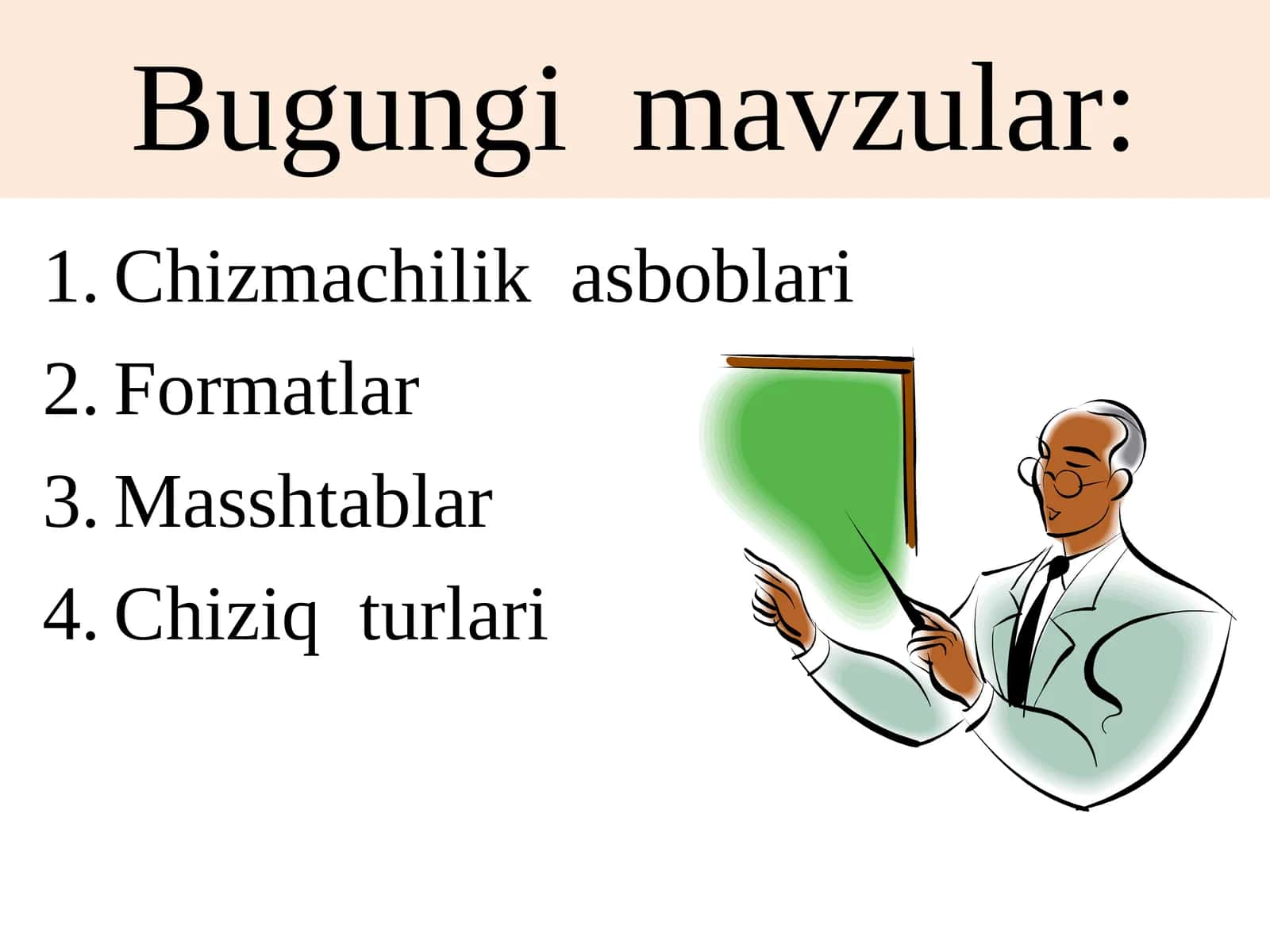 Bugungi mavzular:

1. Chizmachilik asboblari
2. Formatlar
3. Masshtablar
4. Chiziq turlari